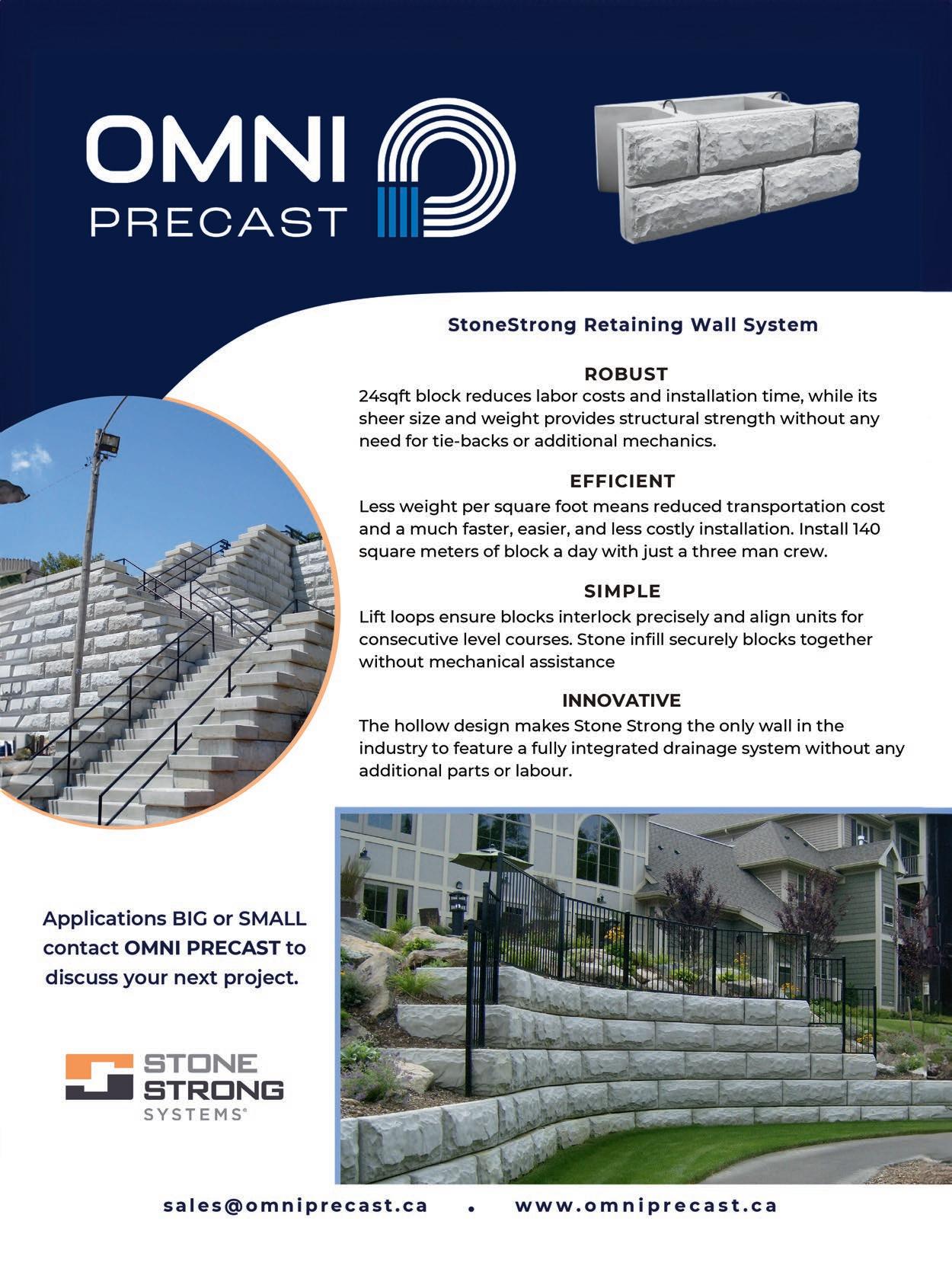 OMNI PRECAST

StoneStrong Retaining Wall System

ROBUST
24sqft block reduces labor costs and installation time, while its sheer size and weight provides structural strength without any need for tie-backs or additional mechanics.

EFFICIENT
Less weight per square foot means reduced transportation cost and a much faster, easier, and less costly installation. Install 140 square meters of block a day with just a three man crew.

SIMPLE
Lift loops ensure blocks interlock precisely and align units for consecutive level courses. Stone infill securely blocks together without mechanical assistance

INNOVATIVE
The hollow design makes Stone Strong the only wall in the industry to feature a fully integrated drainage system without any additional parts or labour.

Applications BIG or SMALL contact OMNI PRECAST to discuss your next project.

STONE STRONG SYSTEMS®

sales@omniprecast.ca • www.omniprecast.ca